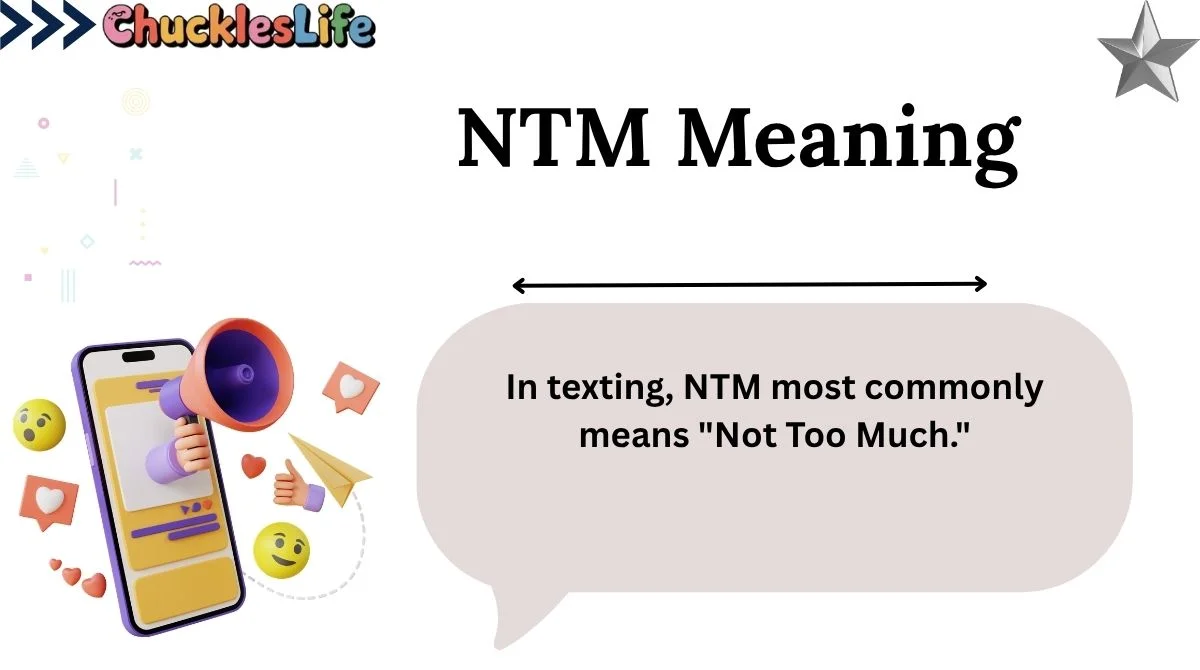 ChucklesLife

NTM Meaning

In texting, NTM most commonly means "Not Too Much."